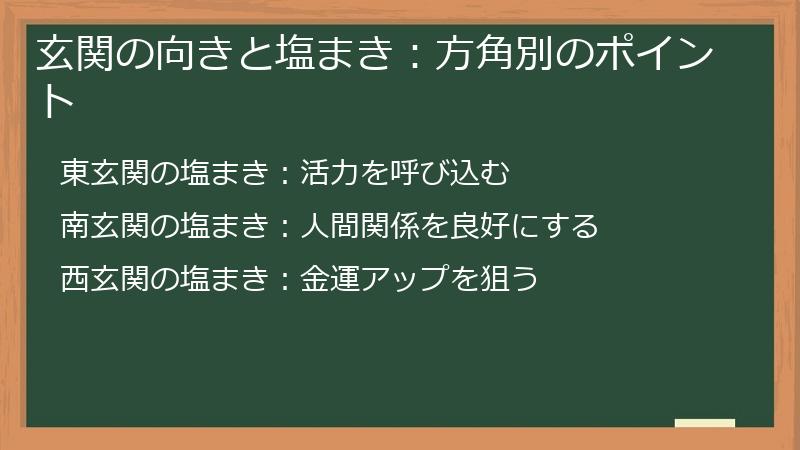 玄関の向きと塩まき：方角別のポイント

東玄関の塩まき：活力を呼び込む

南玄関の塩まき：人間関係を良好にする

西玄関の塩まき：金運アップを狙う